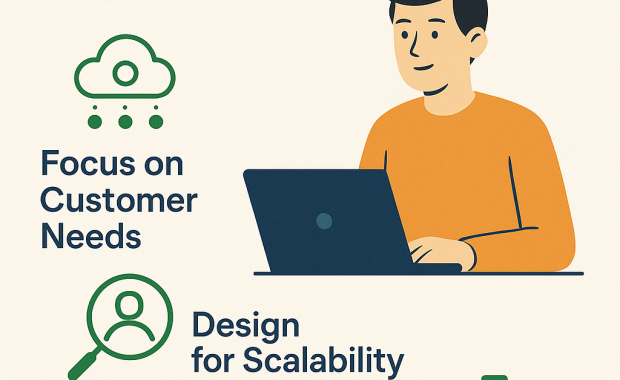 Focus on Customer Needs

Design for Scalability